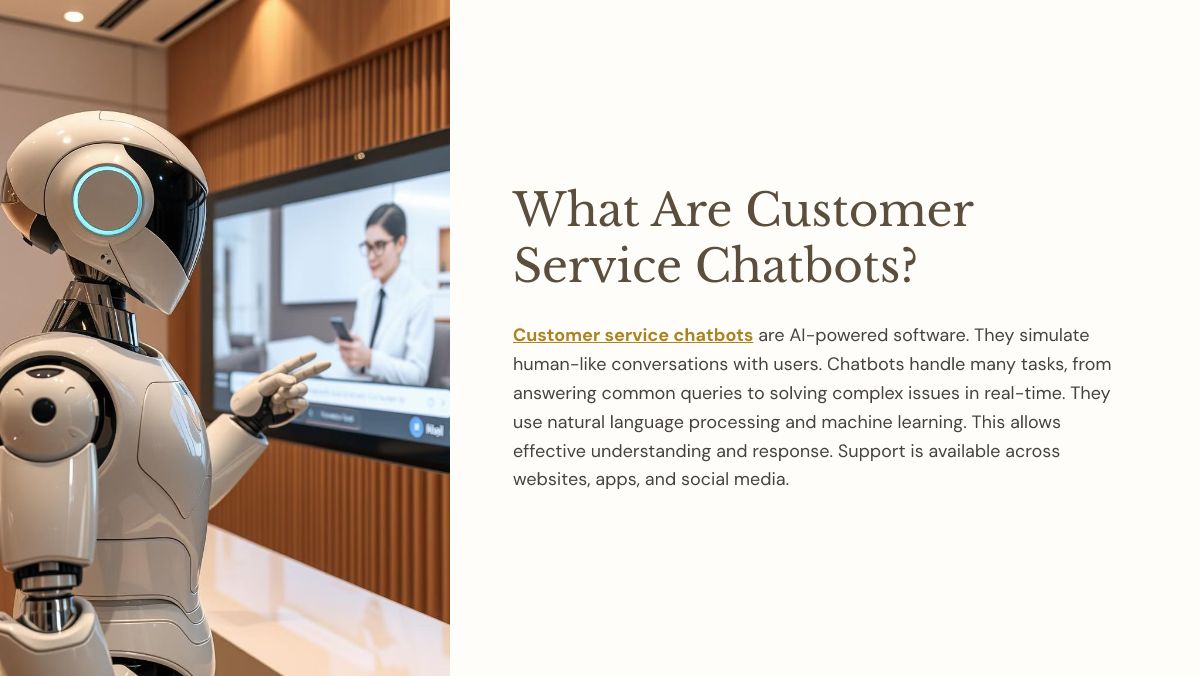 What Are Customer Service Chatbots?

Customer service chatbots are AI-powered software. They simulate human-like conversations with users. Chatbots handle many tasks, from answering common queries to solving complex issues in real-time. They use natural language processing and machine learning. This allows effective understanding and response. Support is available across websites, apps, and social media.